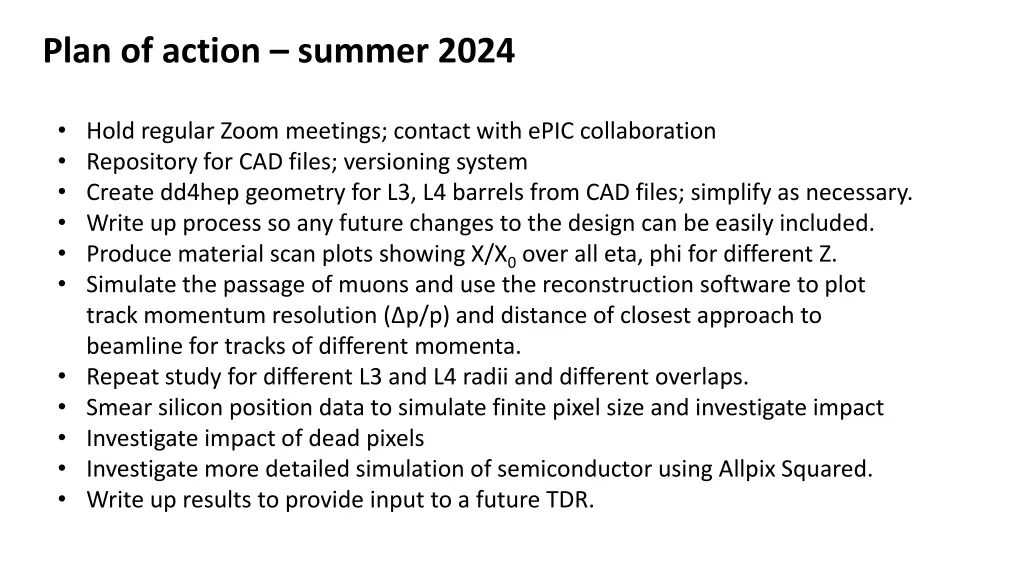 Plan of action – summer 2024

• Hold regular Zoom meetings; contact with ePIC collaboration
• Repository for CAD files; versioning system
• Create dd4hep geometry for L3, L4 barrels from CAD files; simplify as necessary.
• Write up process so any future changes to the design can be easily included.
• Produce material scan plots showing $X/X_0$ over all eta, phi for different Z.
• Simulate the passage of muons and use the reconstruction software to plot track momentum resolution ($\Delta p/p$) and distance of closest approach to beamline for tracks of different momenta.
• Repeat study for different L3 and L4 radii and different overlaps.
• Smear silicon position data to simulate finite pixel size and investigate impact
• Investigate impact of dead pixels
• Investigate more detailed simulation of semiconductor using Allpix Squared.
• Write up results to provide input to a future TDR.